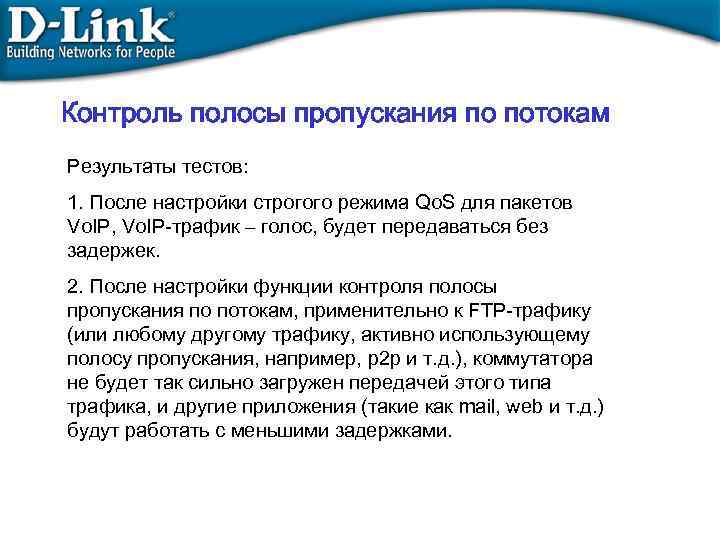 D-Link®
Building Networks for People

Контроль полосы пропускания по потокам

Результаты тестов:

1. После настройки строгого режима QoS для пакетов VoIP, VoIP-трафик – голос, будет передаваться без задержек.

2. После настройки функции контроля полосы пропускания по потокам, применительно к FTP-трафику (или любому другому трафику, активно использующему полосу пропускания, например, p2p и т.д.), коммутатора не будет так сильно загружен передачей этого типа трафика, и другие приложения (такие как mail, web и т.д.) будут работать с меньшими задержками.